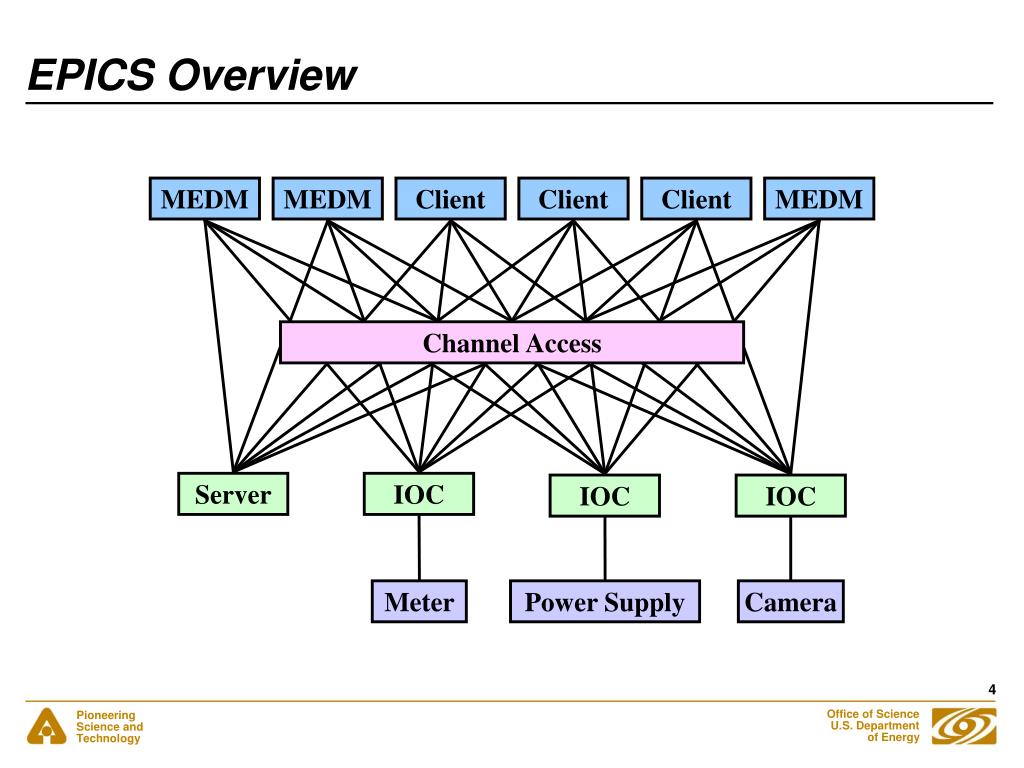 EPICS Overview

MEDM MEDM Client Client Client MEDM

Channel Access

Server IOC IOC IOC

Meter Power Supply Camera

4

Pioneering Science and Technology

Office of Science U.S. Department of Energy